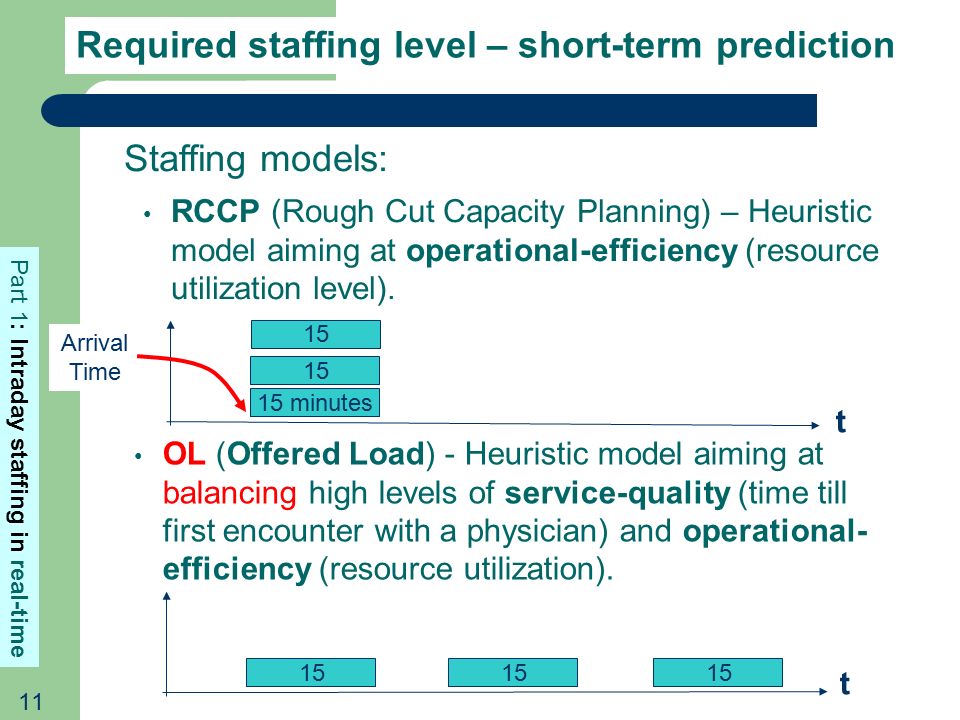 Required staffing level – short-term prediction

Staffing models:

• RCCP (Rough Cut Capacity Planning) – Heuristic model aiming at operational-efficiency (resource utilization level).

Arrival Time

15

15

15 minutes

t

• OL (Offered Load) - Heuristic model aiming at balancing high levels of service-quality (time till first encounter with a physician) and operational-efficiency (resource utilization).

15

15

15

t

Part 1: Intraday staffing in real-time

11